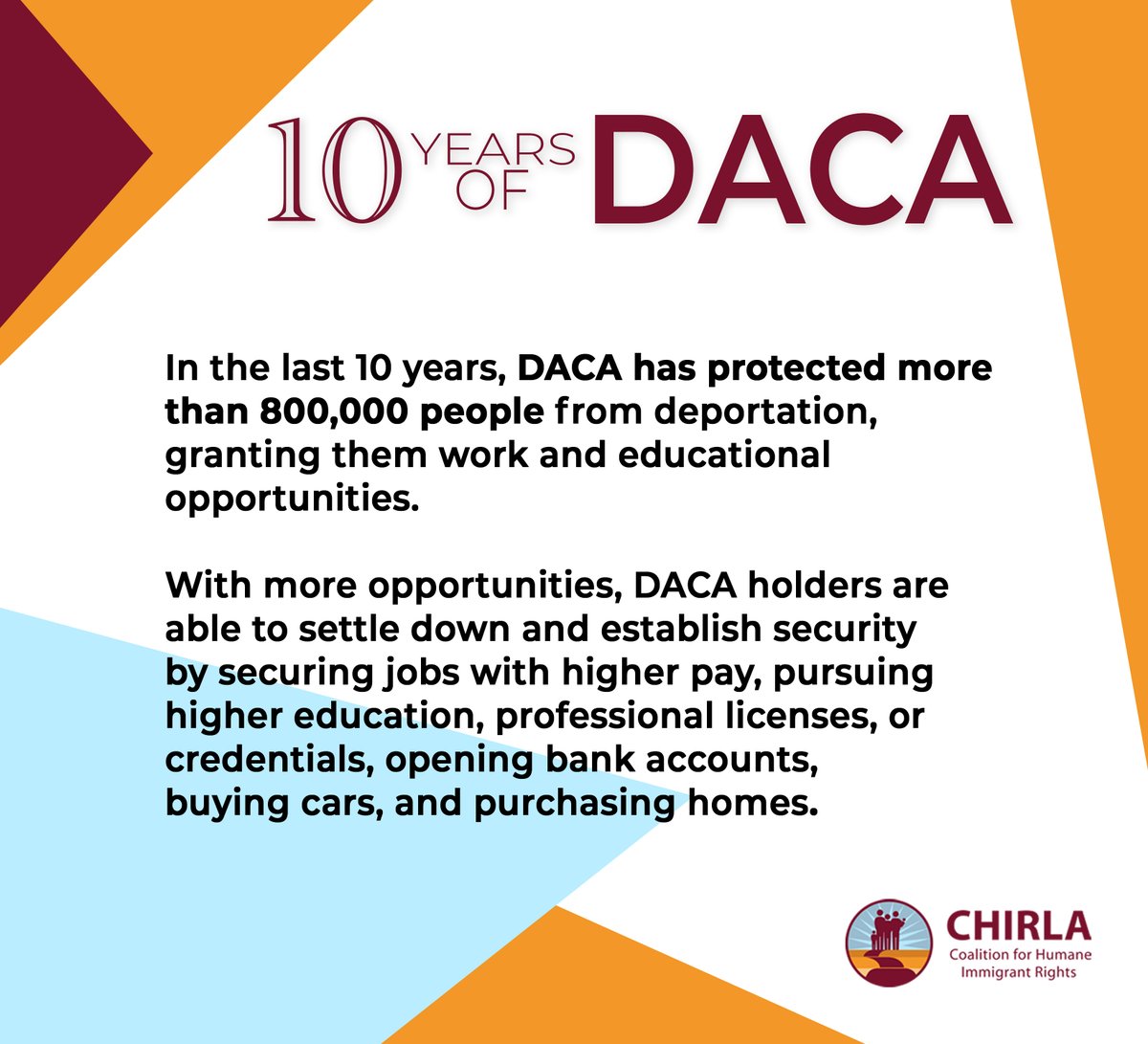 10 YEARS OF DACA

In the last 10 years, DACA has protected more than 800,000 people from deportation, granting them work and educational opportunities.

With more opportunities, DACA holders are able to settle down and establish security by securing jobs with higher pay, pursuing higher education, professional licenses, or credentials, opening bank accounts, buying cars, and purchasing homes.

CHIRLA
Coalition for Humane
Immigrant Rights